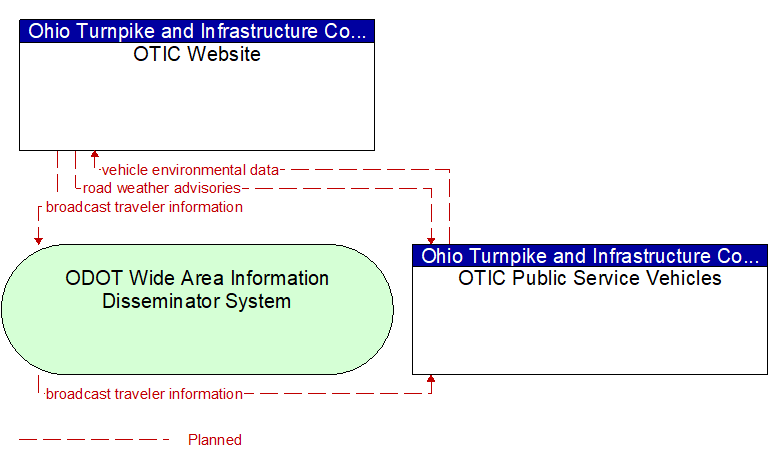 Ohio Turnpike and Infrastructure Co...
OTIC Website

vehicle environmental data
road weather advisories
broadcast traveler information

ODOT Wide Area Information Disseminator System

Ohio Turnpike and Infrastructure Co...
OTIC Public Service Vehicles

broadcast traveler information

Planned